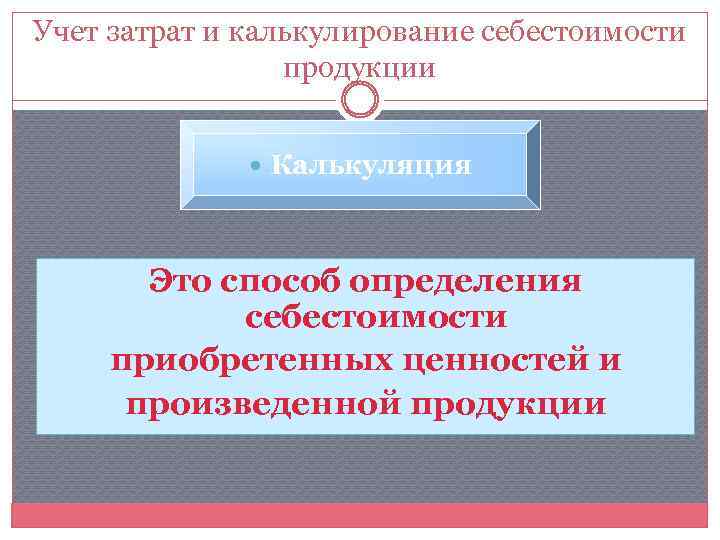 Учет затрат и калькулирование себестоимости продукции

• Калькуляция

Это способ определения себестоимости приобретенных ценностей и произведенной продукции